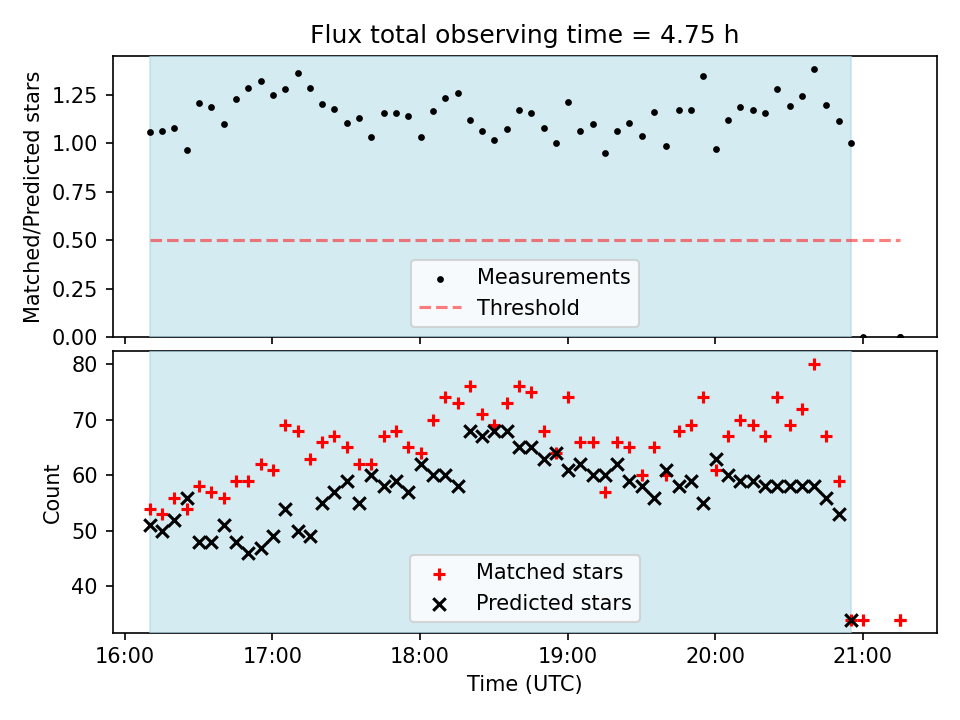 Flux total observing time = 4.75 h

Matched/Predicted stars

1.25
1.00
0.75
0.50
0.25
0.00

Measurements
Threshold

Count

80
70
60
50
40

Matched stars
Predicted stars

16:00
17:00
18:00
19:00
20:00
21:00

Time (UTC)